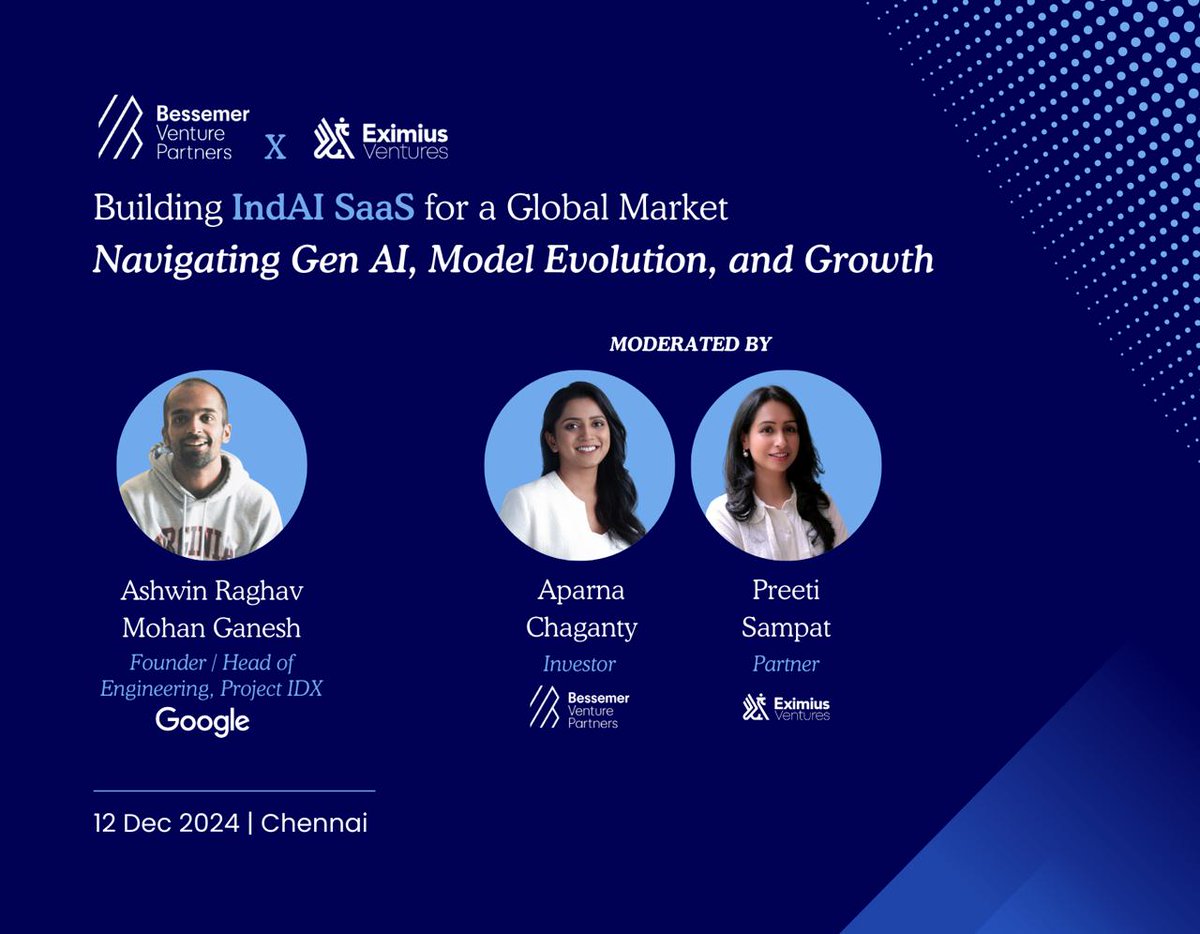 Bessemer Venture Partners X Eximius Ventures

Building IndAI SaaS for a Global Market
Navigating Gen AI, Model Evolution, and Growth

MODERATED BY

Ashwin Raghav Mohan Ganesh
Founder / Head of Engineering, Project IDX
Google

Aparna Chaganty
Investor
Bessemer Venture Partners

Preeti Sampat
Partner
Eximius Ventures

12 Dec 2024 | Chennai